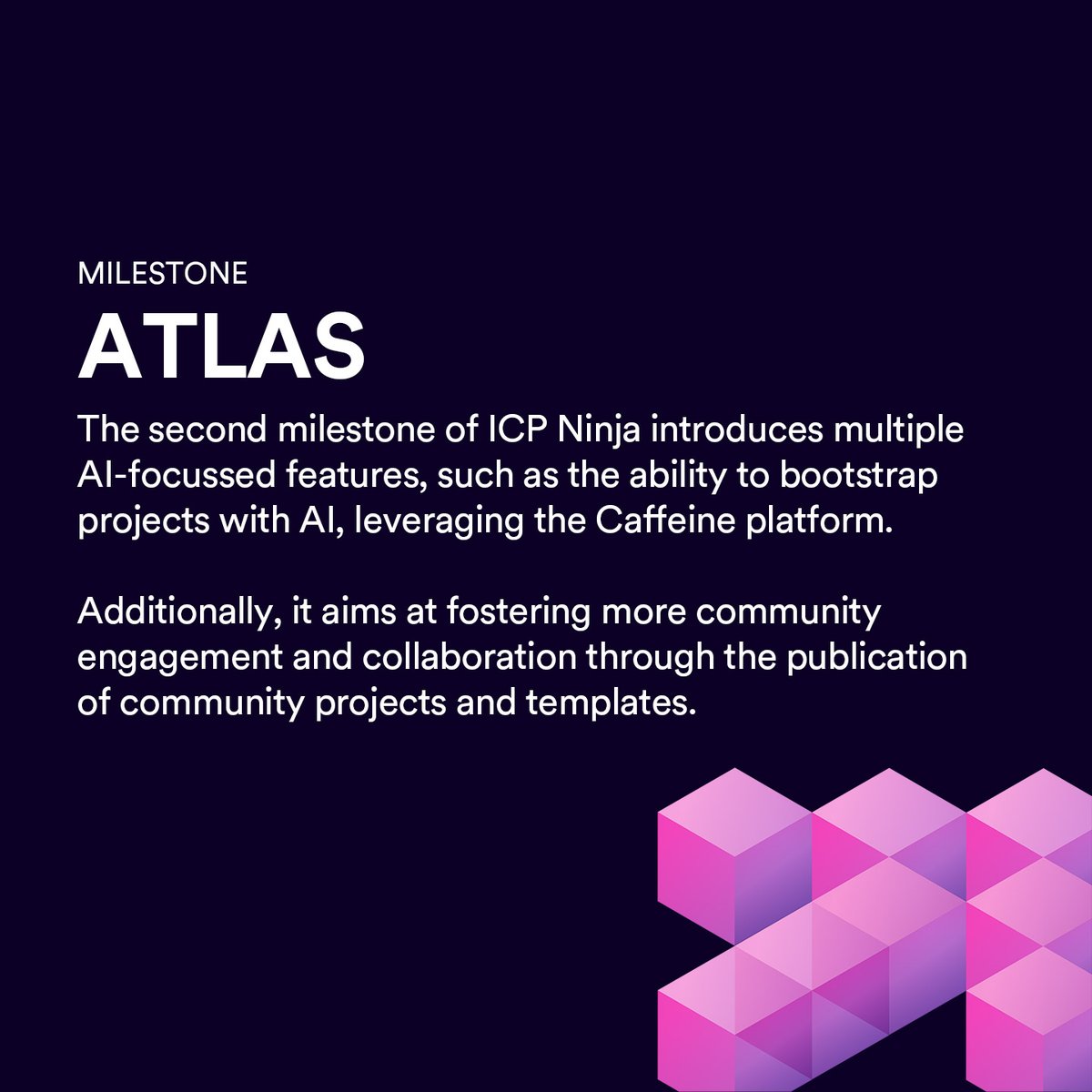 MILESTONE

ATLAS

The second milestone of ICP Ninja introduces multiple AI-focussed features, such as the ability to bootstrap projects with AI, leveraging the Caffeine platform.

Additionally, it aims at fostering more community engagement and collaboration through the publication of community projects and templates.